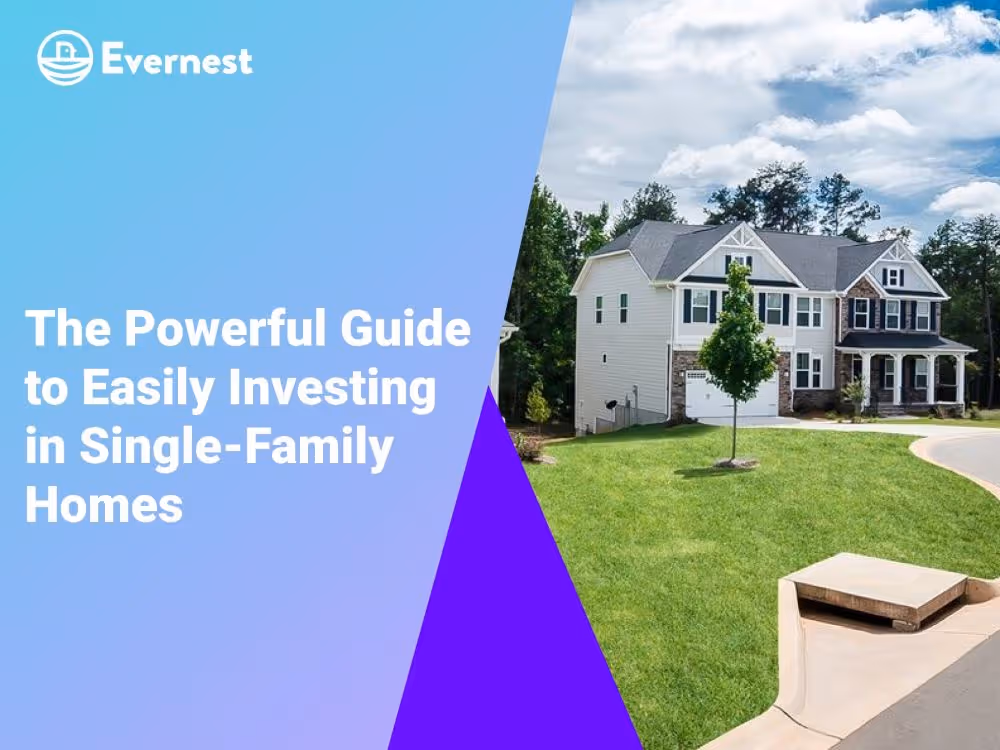 Evernest

The Powerful Guide to Easily Investing in Single-Family Homes